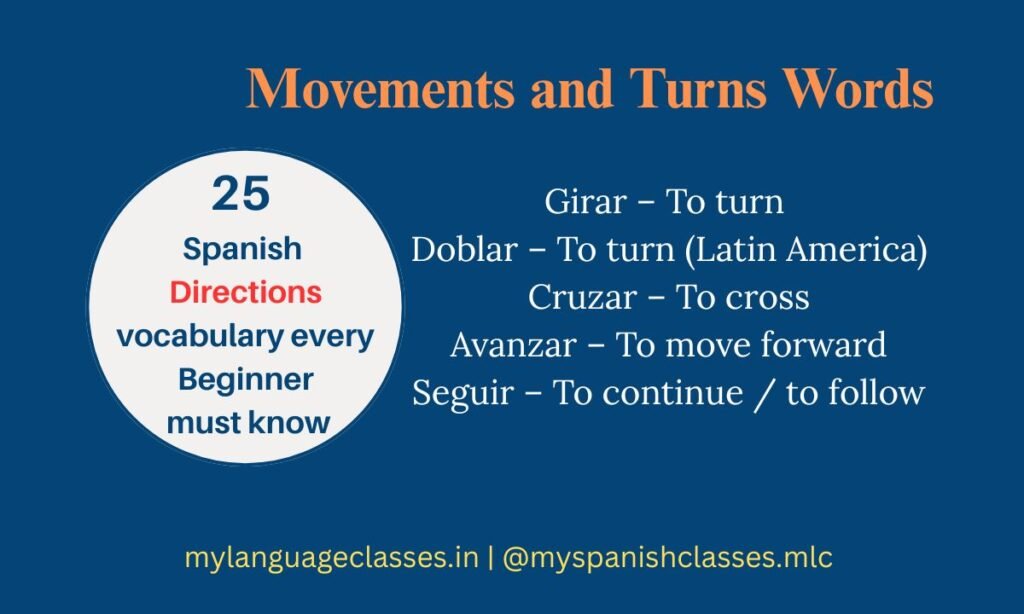 Movements and Turns Words

25
Spanish
Directions
vocabulary every
Beginner
must know

Girar – To turn
Doblar – To turn (Latin America)
Cruzar – To cross
Avanzar – To move forward
Seguir – To continue / to follow

mylanguageclasses.in | @myspanishclasses.mlc